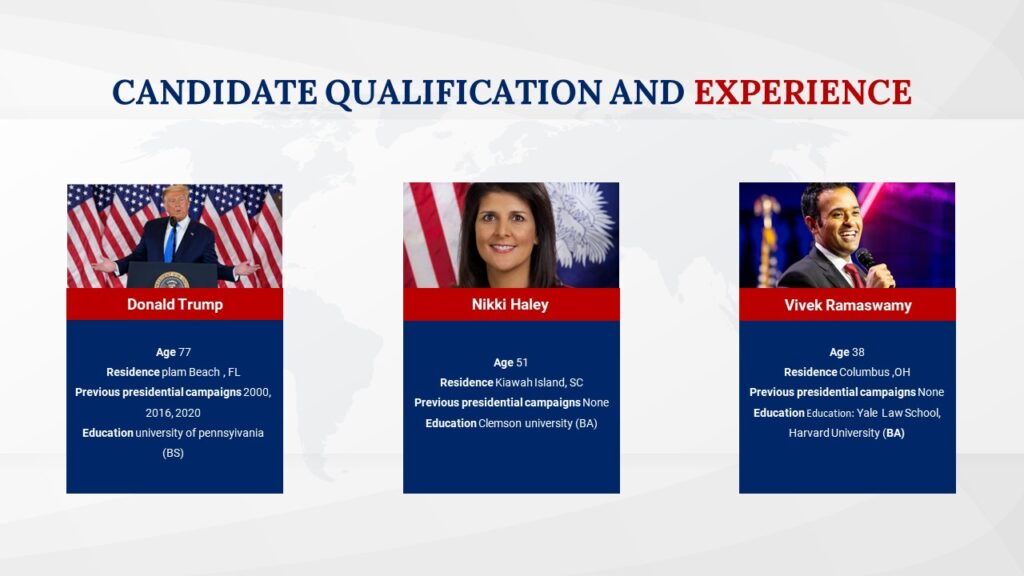 CANDIDATE QUALIFICATION AND EXPERIENCE

Donald Trump

Age 77
Residence plam Beach , FL
Previous presidential campaigns 2000, 2016, 2020
Education university of pennsyivania (BS)

Nikki Haley

Age 51
Residence Kiawah Island, SC
Previous presidential campaigns None
Education Clemson university (BA)

Vivek Ramaswamy

Age 38
Residence Columbus ,OH
Previous presidential campaigns None
Education Education: Yale Law School, Harvard University (BA)